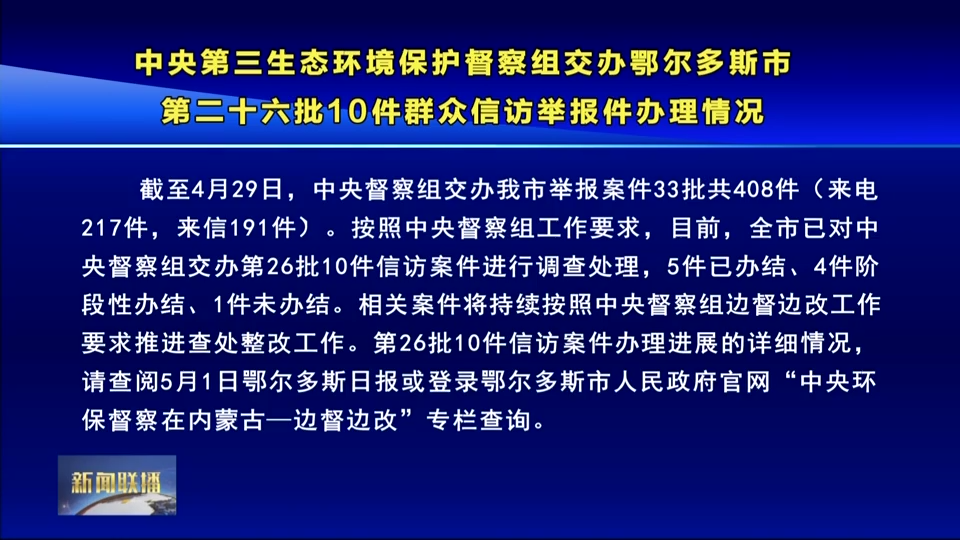 中央第三生态环境保护督察组交办鄂尔多斯市
第二十六批10件群众信访举报件办理情况

截至4月29日，中央督察组交办我市举报案件33批共408件（来电217件，来信191件）。按照中央督察组工作要求，目前，全市已对中央督察组交办第26批10件信访案件进行调查处理，5件已办结、4件阶段性办结、1件未办结。相关案件将持续按照中央督察组边督边改工作要求推进查处整改工作。第26批10件信访案件办理进展的详细情况，请查阅5月1日鄂尔多斯日报或登录鄂尔多斯市人民政府官网“中央环保督察在内蒙古—边督边改”专栏查询。

新闻联播